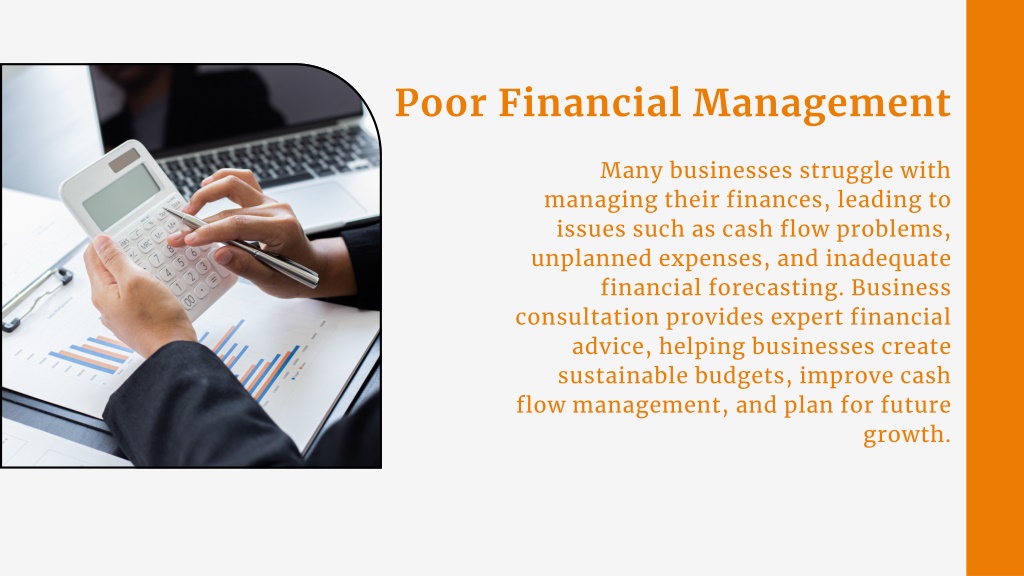 Poor Financial Management

Many businesses struggle with managing their finances, leading to issues such as cash flow problems, unplanned expenses, and inadequate financial forecasting. Business consultation provides expert financial advice, helping businesses create sustainable budgets, improve cash flow management, and plan for future growth.